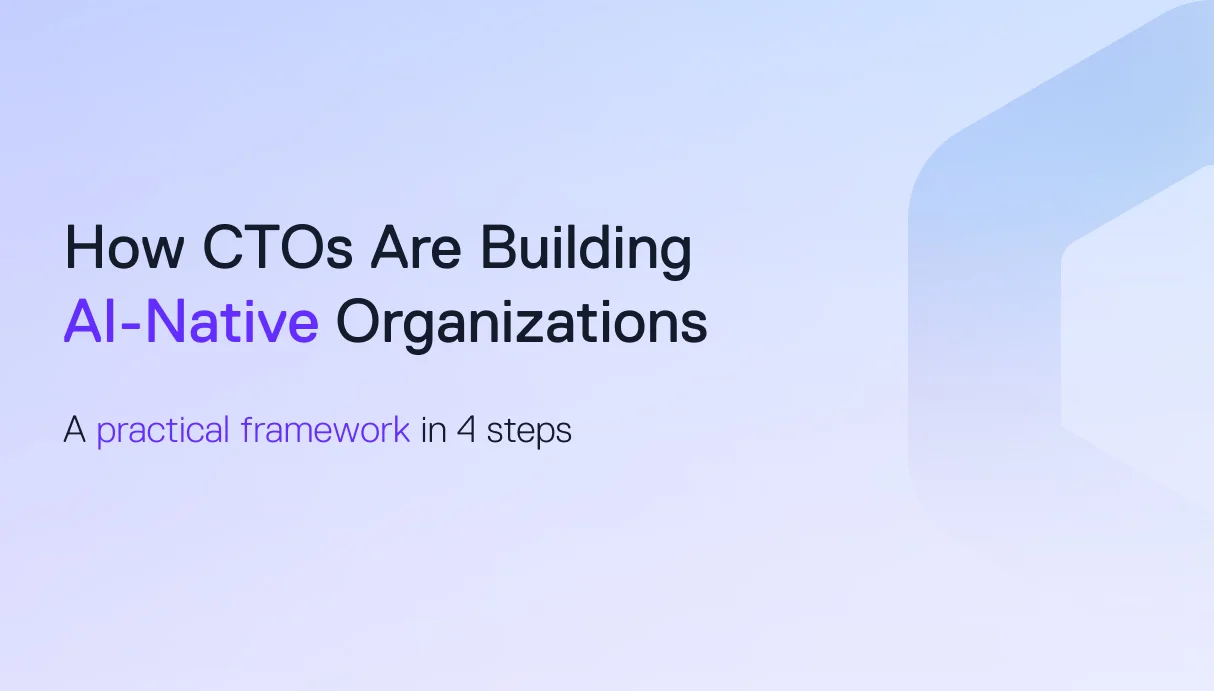 How CTOs Are Building AI-Native Organizations

A practical framework in 4 steps